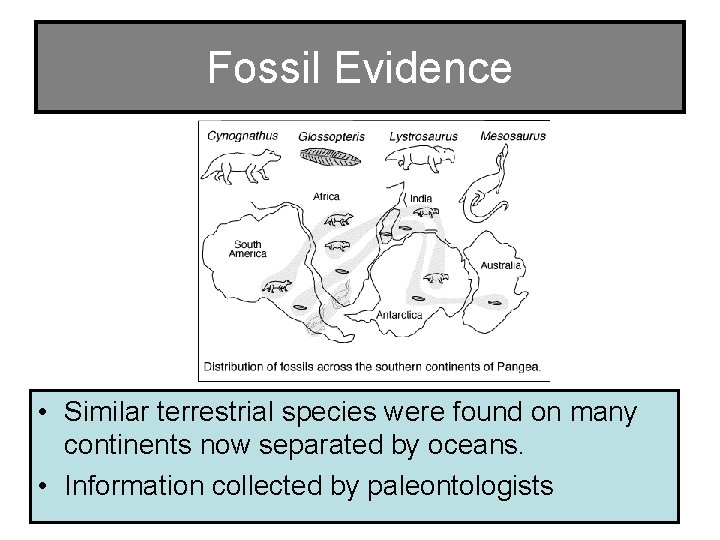 Fossil Evidence

Cynognathus Glossopteris Lystrosaurus Mesosaurus

Africa

India

South America

Australia

Antarctica

Distribution of fossils across the southern continents of Pangea.

• Similar terrestrial species were found on many continents now separated by oceans.
• Information collected by paleontologists